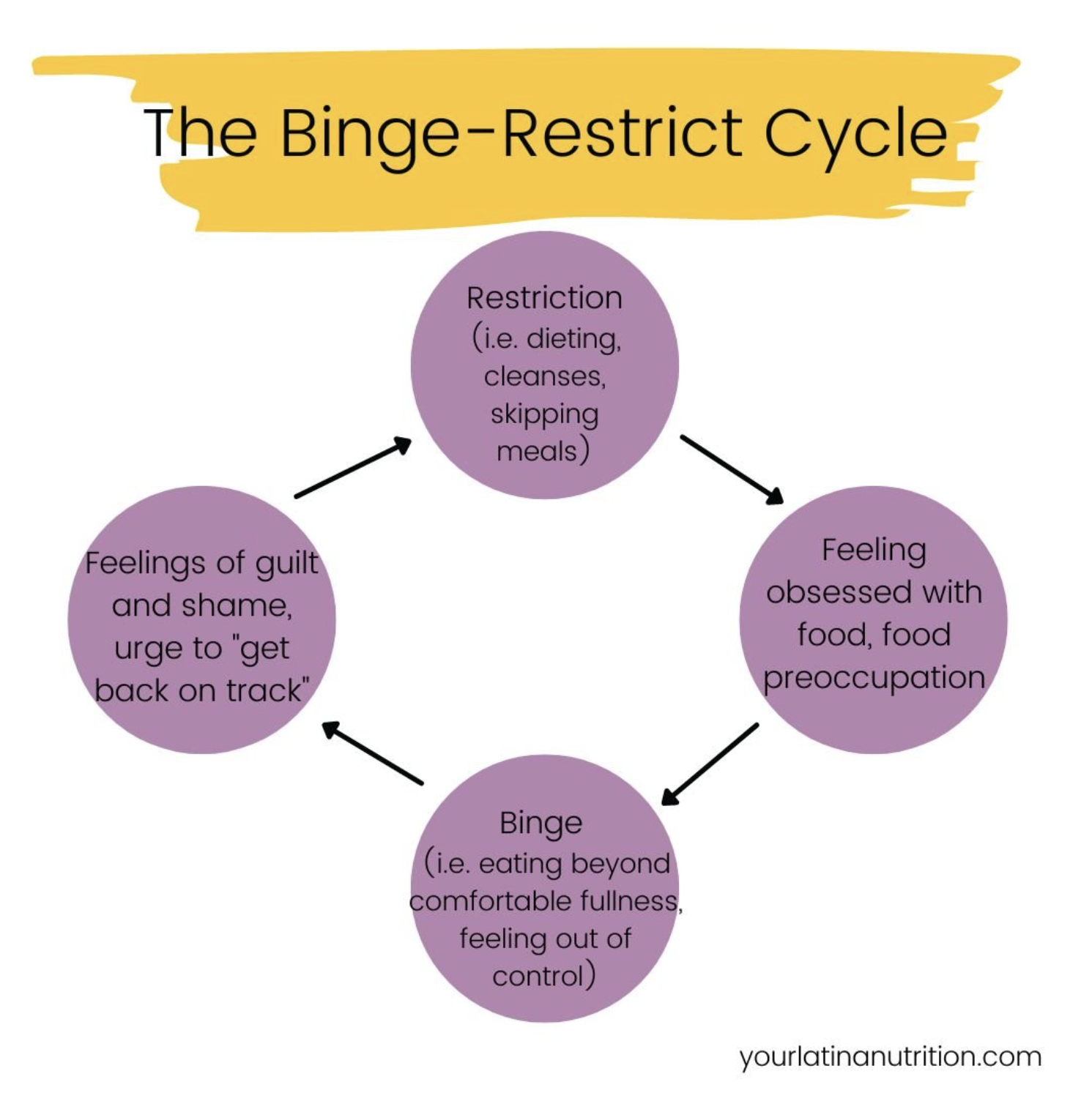 The Binge-Restrict Cycle

Restriction (i.e. dieting, cleanses, skipping meals)

Feeling obsessed with food, food preoccupation

Binge (i.e. eating beyond comfortable fullness, feeling out of control)

Feelings of guilt and shame, urge to "get back on track"

yourlatinanutrition.com